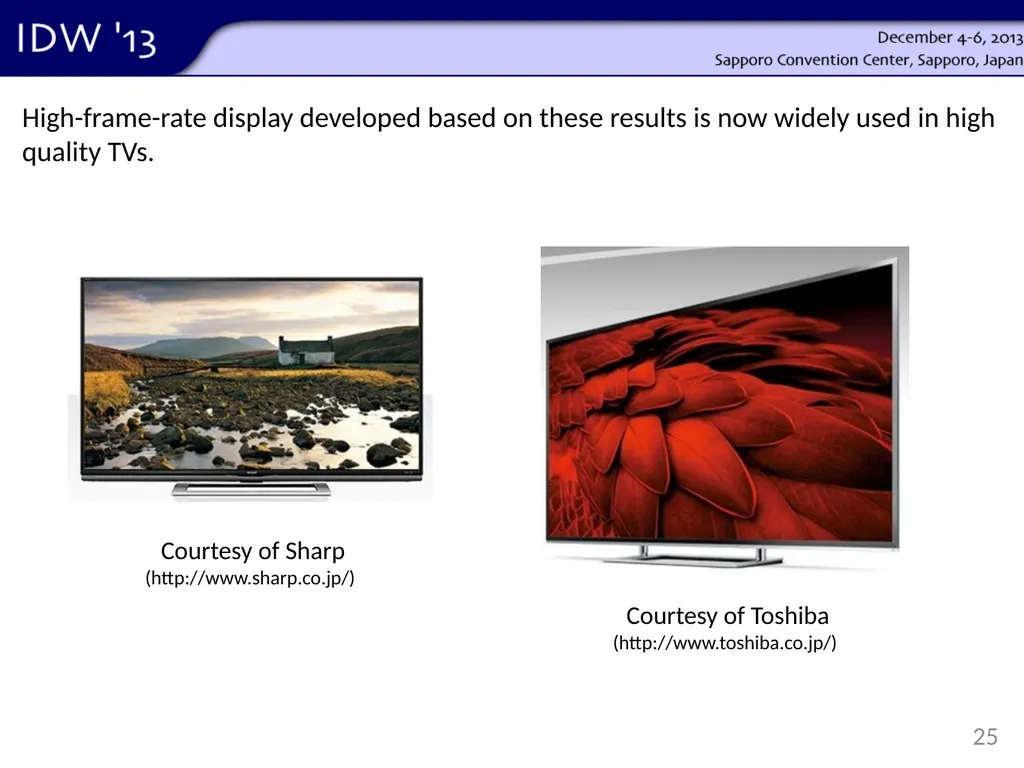 IDW '13

December 4-6, 2013
Sapporo Convention Center, Sapporo, Japan

High-frame-rate display developed based on these results is now widely used in high quality TVs.

Courtesy of Sharp
(http://www.sharp.co.jp/)

Courtesy of Toshiba
(http://www.toshiba.co.jp/)

25